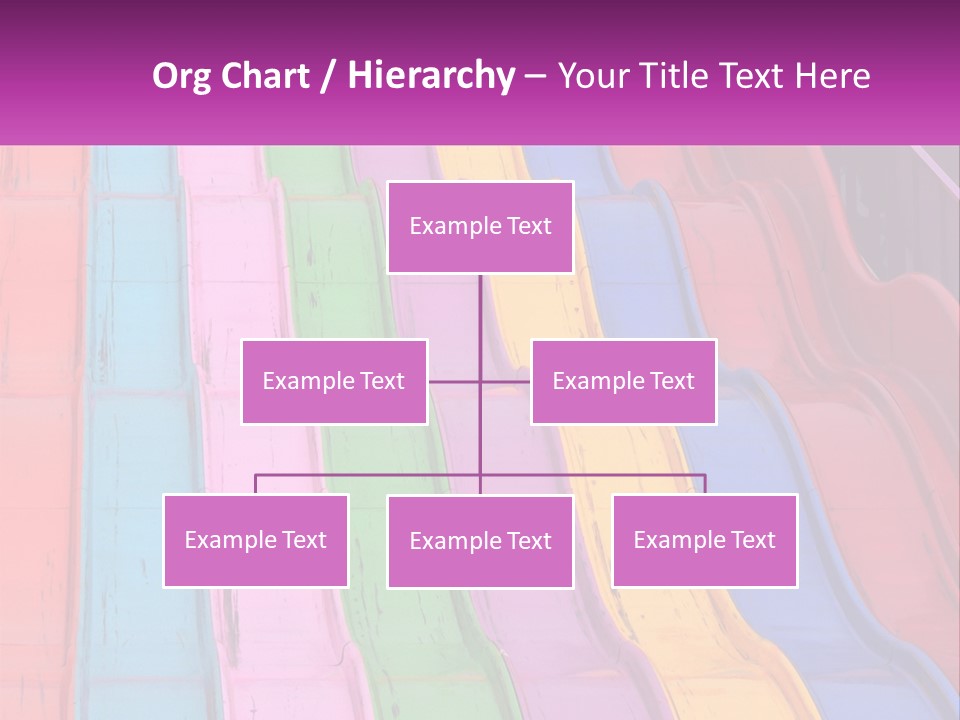 Org Chart / Hierarchy – Your Title Text Here

Example Text

Example Text

Example Text

Example Text

Example Text

Example Text